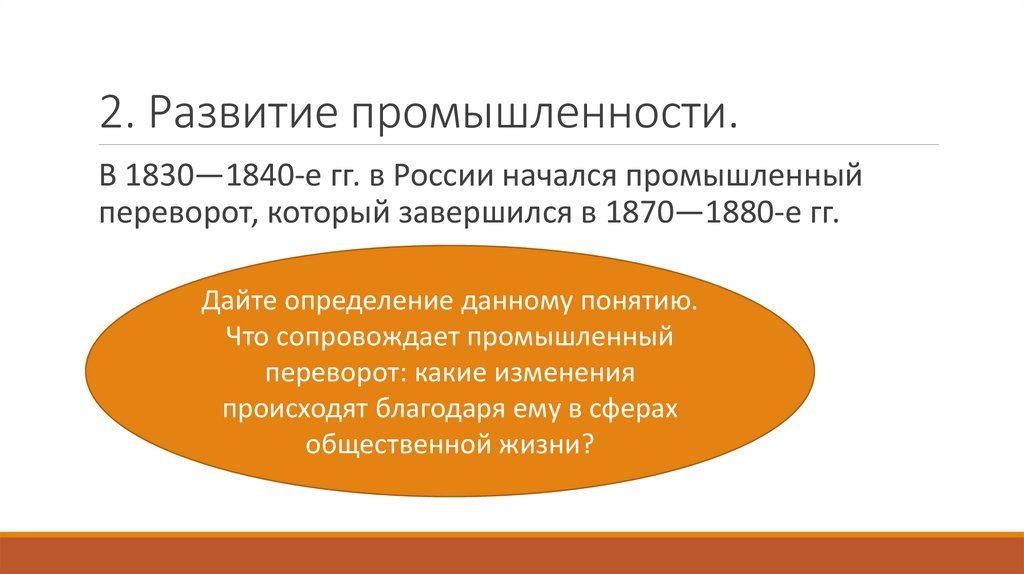 2. Развитие промышленности.

В 1830—1840-е гг. в России начался промышленный переворот, который завершился в 1870—1880-е гг.

Дайте определение данному понятию. Что сопровождает промышленный переворот: какие изменения происходят благодаря ему в сферах общественной жизни?